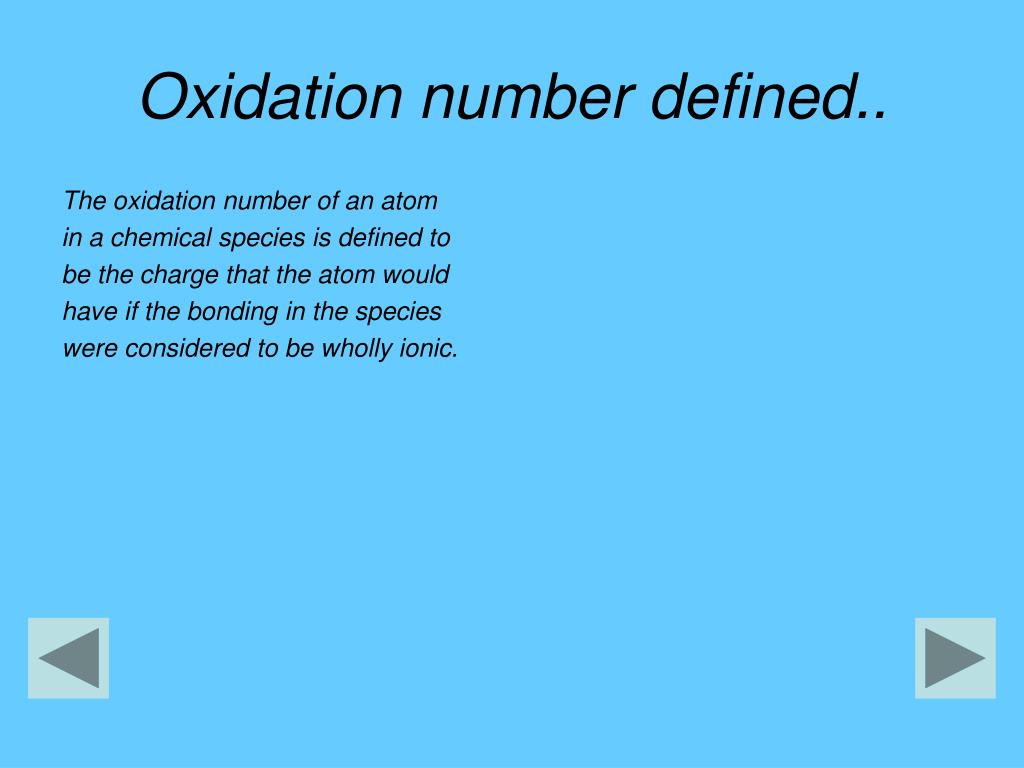 Oxidation number defined..

The oxidation number of an atom in a chemical species is defined to be the charge that the atom would have if the bonding in the species were considered to be wholly ionic.